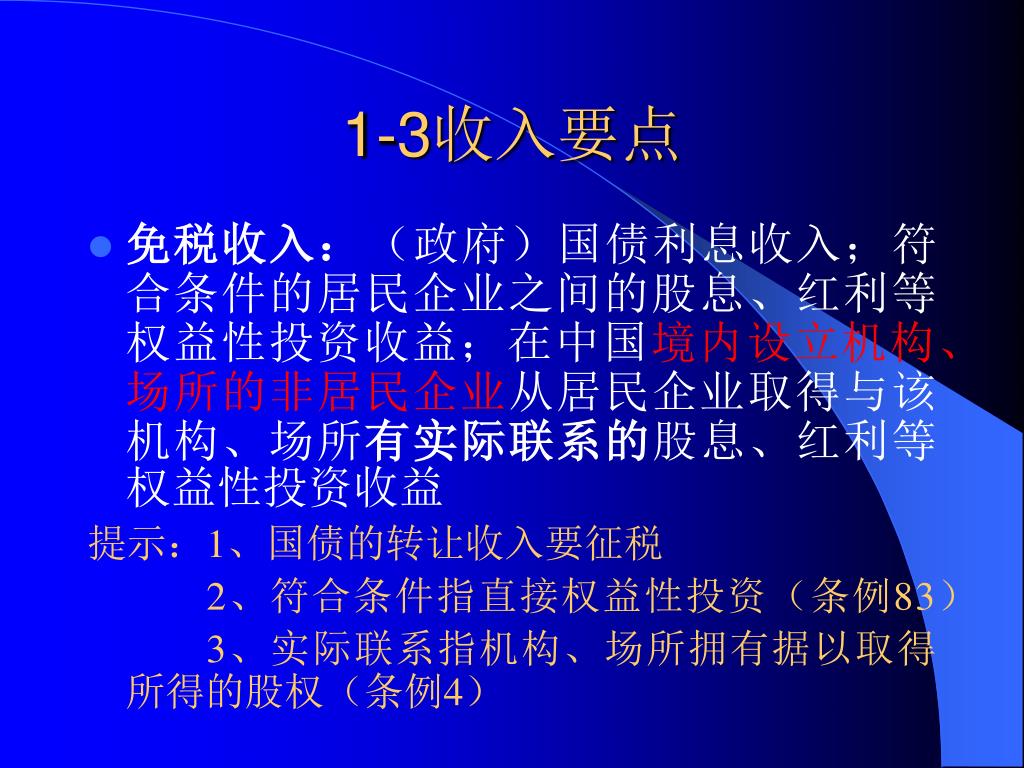 1-3收入要点

免税收入：（政府）国债利息收入；符合条件的居民企业之间的股息、红利等权益性投资收益；在中国境内设立机构、场所的非居民企业从居民企业取得与该机构、场所有实际联系的股息、红利等权益性投资收益

提示：1、国债的转让收入要征税

2、符合条件指直接权益性投资（条例83）

3、实际联系指机构、场所拥有据以取得所得的股权（条例4）